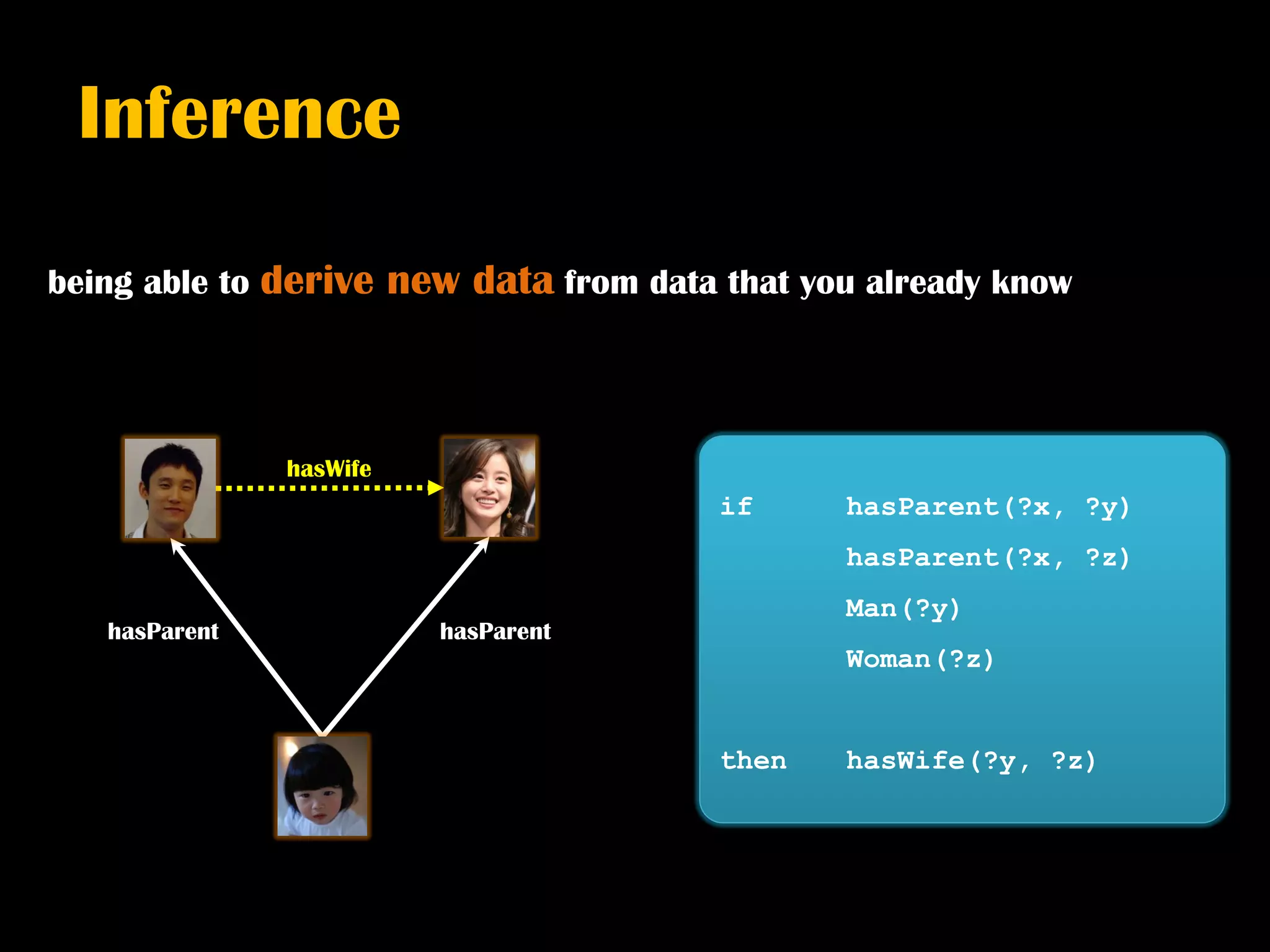 Inference

being able to derive new data from data that you already know

hasWife

hasParent

hasParent

if hasParent(?x, ?y)
hasParent(?x, ?z)
Man(?y)
Woman(?z)

then hasWife(?y, ?z)